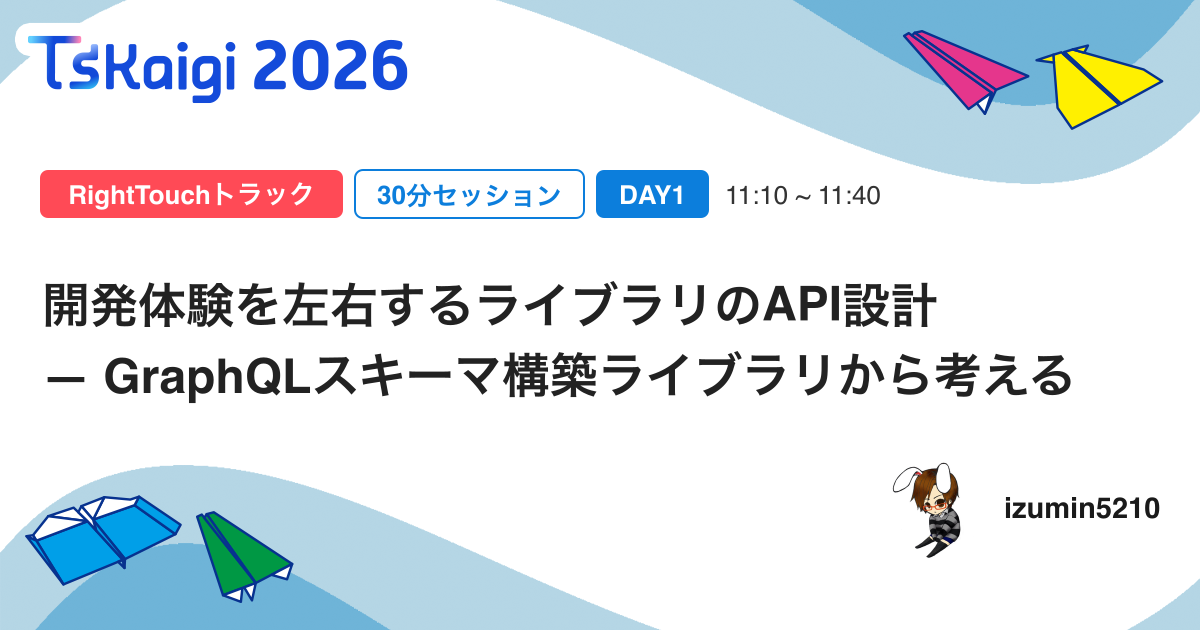 TSKaigi 2026

RightTouchトラック 30分セッション DAY1 11:10 ~ 11:40

開発体験を左右するライブラリのAPI設計
— GraphQLスキーマ構築ライブラリから考える

izumin5210